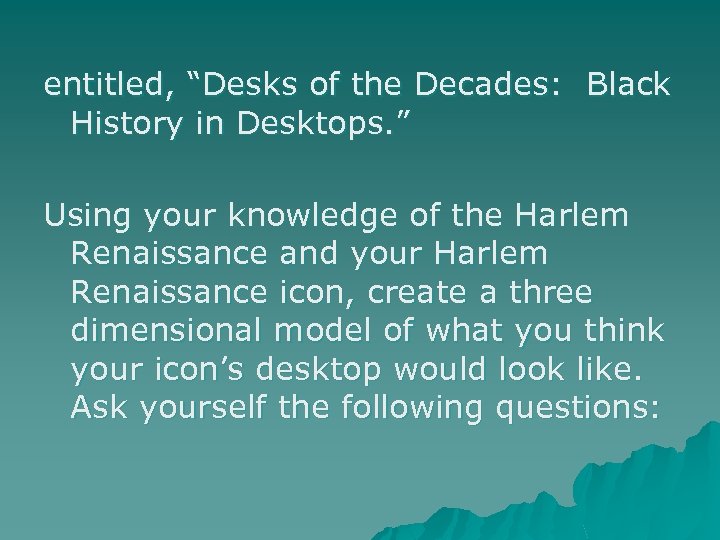 entitled, “Desks of the Decades:  Black History in Desktops.”

Using your knowledge of the Harlem Renaissance and your Harlem Renaissance icon, create a three dimensional model of what you think your icon’s desktop would look like. Ask yourself the following questions: